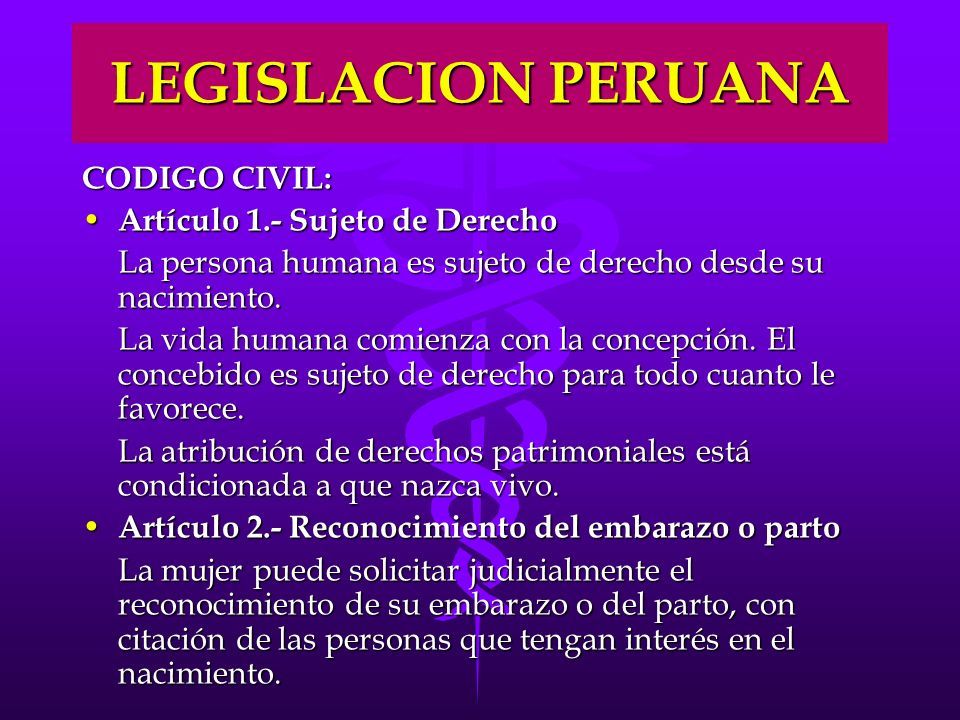 LEGISLACION PERUANA

CODIGO CIVIL:

• Artículo 1.- Sujeto de Derecho

La persona humana es sujeto de derecho desde su nacimiento.

La vida humana comienza con la concepción. El concebido es sujeto de derecho para todo cuanto le favorece.

La atribución de derechos patrimoniales está condicionada a que nazca vivo.

• Artículo 2.- Reconocimiento del embarazo o parto

La mujer puede solicitar judicialmente el reconocimiento de su embarazo o del parto, con citación de las personas que tengan interés en el nacimiento.